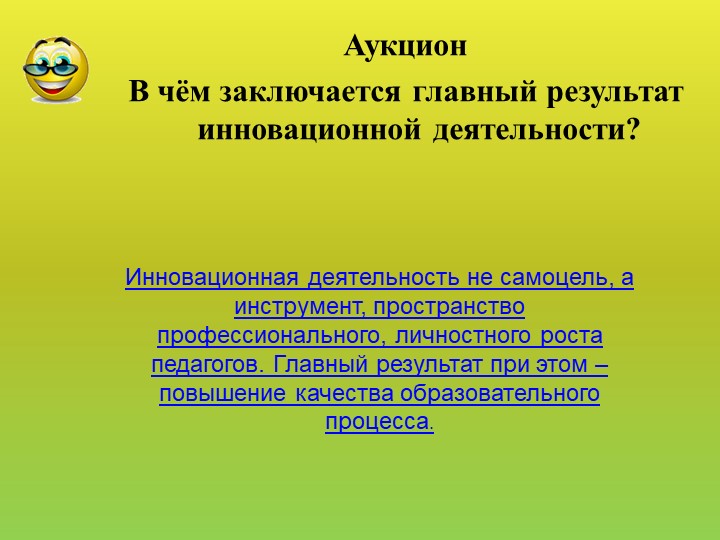 Аукцион

В чём заключается главный результат инновационной деятельности?

Инновационная деятельность не самоцель, а инструмент, пространство профессионального, личностного роста педагогов. Главный результат при этом – повышение качества образовательного процесса.